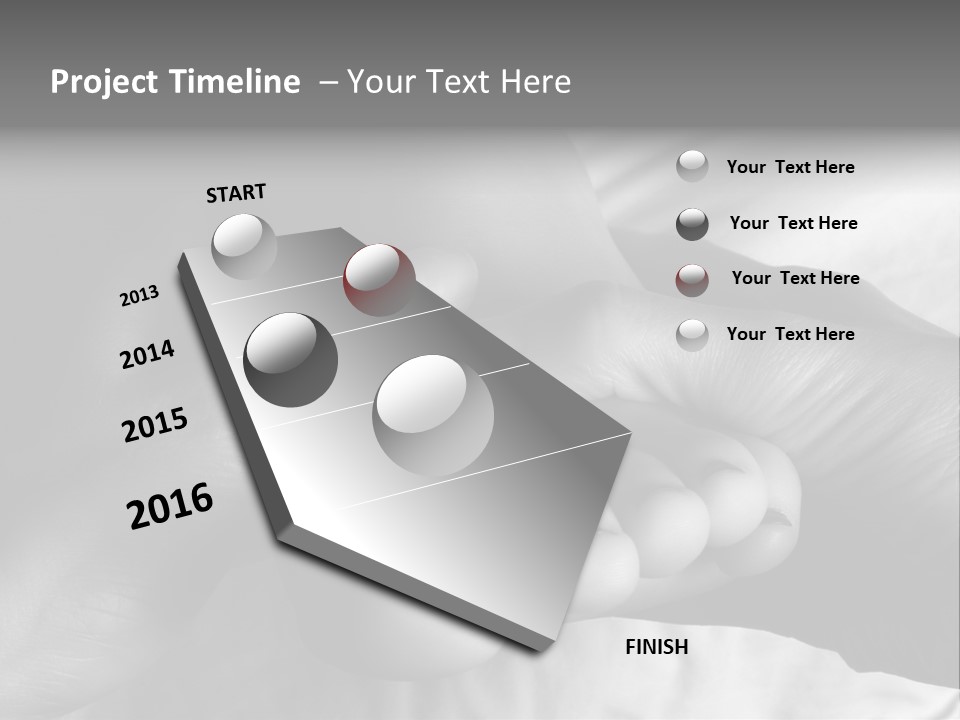 Project Timeline – Your Text Here

START

2013

2014

2015

2016

FINISH

Your Text Here

Your Text Here

Your Text Here

Your Text Here